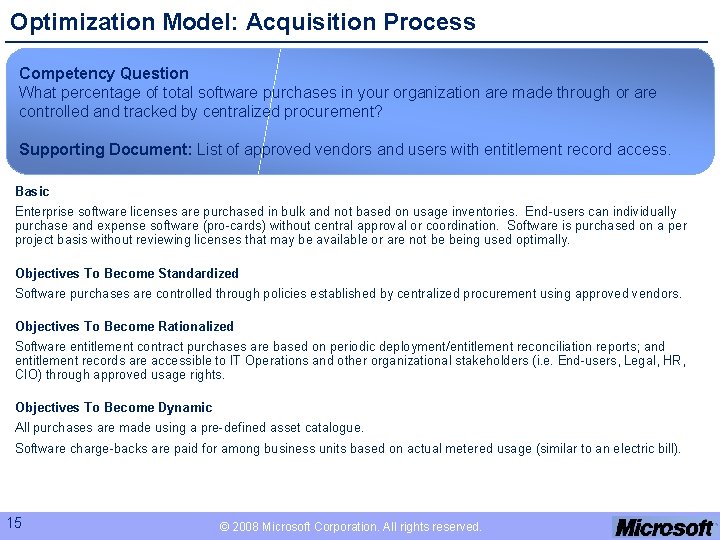 Optimization Model: Acquisition Process

Competency Question
What percentage of total software purchases in your organization are made through or are controlled and tracked by centralized procurement?

Supporting Document: List of approved vendors and users with entitlement record access.

Basic
Enterprise software licenses are purchased in bulk and not based on usage inventories. End-users can individually purchase and expense software (pro-cards) without central approval or coordination. Software is purchased on a per project basis without reviewing licenses that may be available or are not be being used optimally.

Objectives To Become Standardized
Software purchases are controlled through policies established by centralized procurement using approved vendors.

Objectives To Become Rationalized
Software entitlement contract purchases are based on periodic deployment/entitlement reconciliation reports; and entitlement records are accessible to IT Operations and other organizational stakeholders (i.e. End-users, Legal, HR, CIO) through approved usage rights.

Objectives To Become Dynamic
All purchases are made using a pre-defined asset catalogue.

Software charge-backs are paid for among business units based on actual metered usage (similar to an electric bill).

15

© 2008 Microsoft Corporation. All rights reserved.

Microsoft